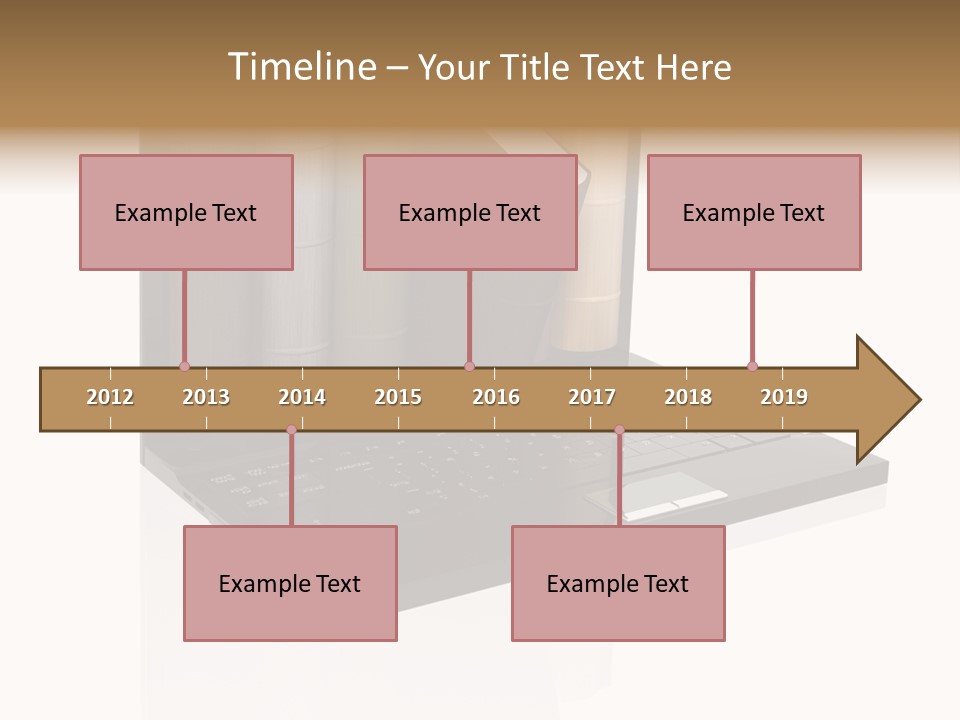 Timeline – Your Title Text Here

Example Text

Example Text

Example Text

2012 2013 2014 2015 2016 2017 2018 2019

Example Text

Example Text